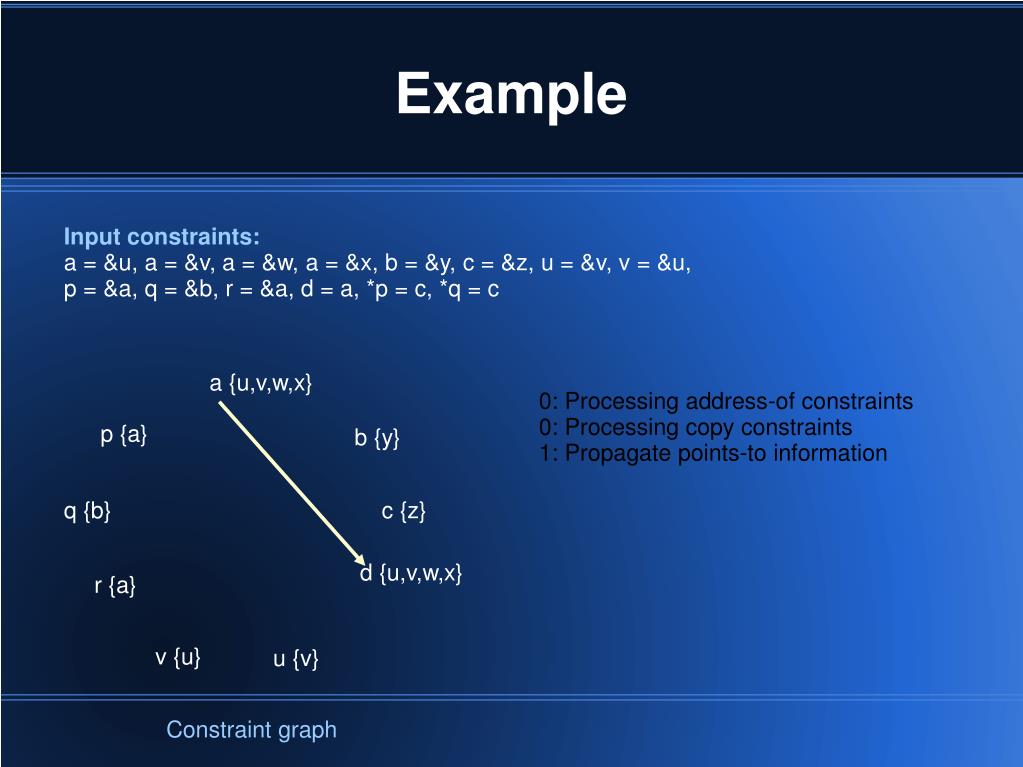 Example

Input constraints:
a = &u, a = &v, a = &w, a = &x, b = &y, c = &z, u = &v, v = &u, p = &a, q = &b, r = &a, d = a, *p = c, *q = c

a {u,v,w,x}

p {a}

b {y}

q {b}

c {z}

d {u,v,w,x}

r {a}

v {u}

u {v}

0: Processing address-of constraints
0: Processing copy constraints
1: Propagate points-to information

Constraint graph